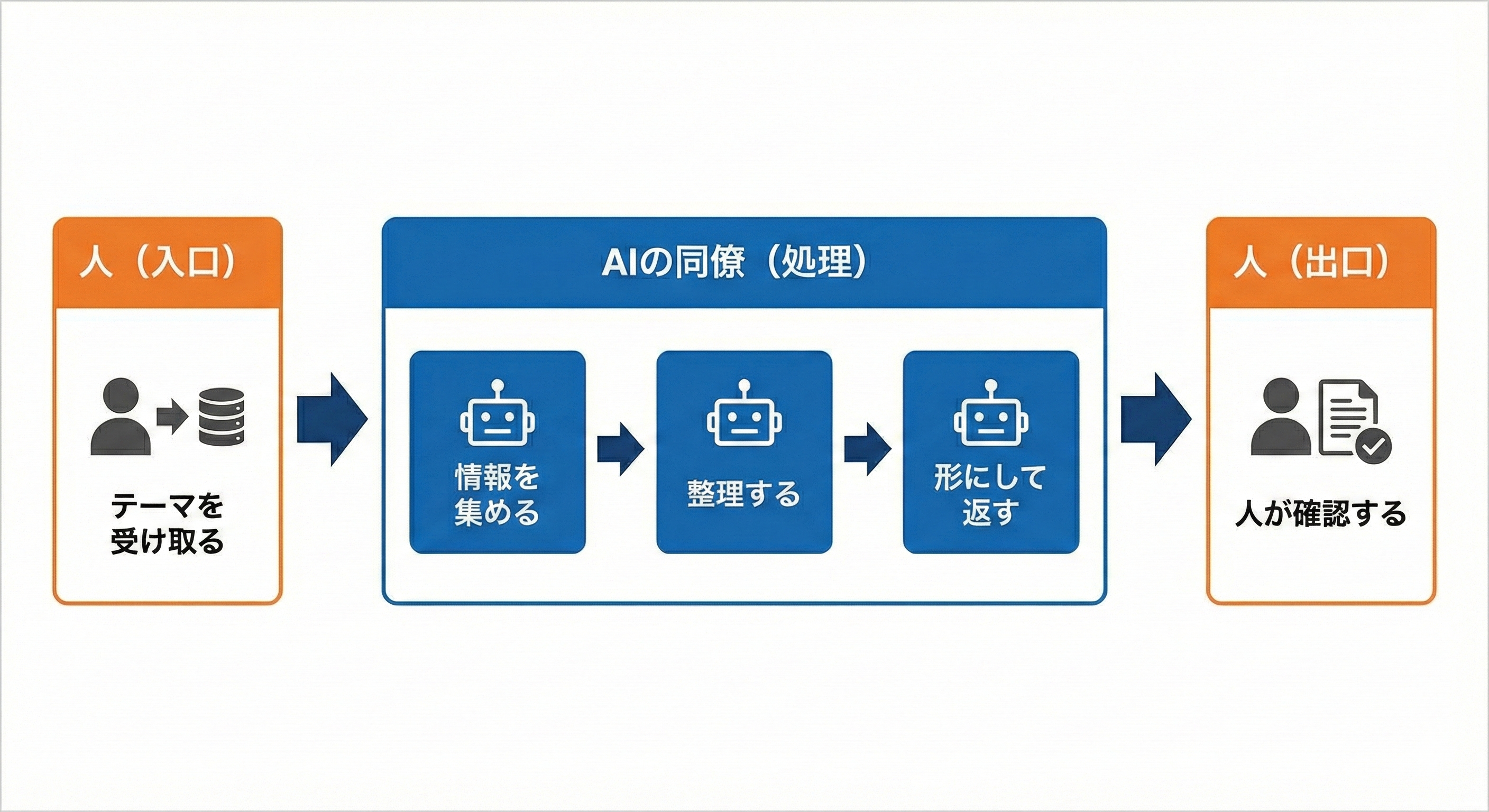 人（入口）

テーマを受け取る

AIの同僚（処理）

情報を集める

整理する

形にして返す

人（出口）

人が確認する